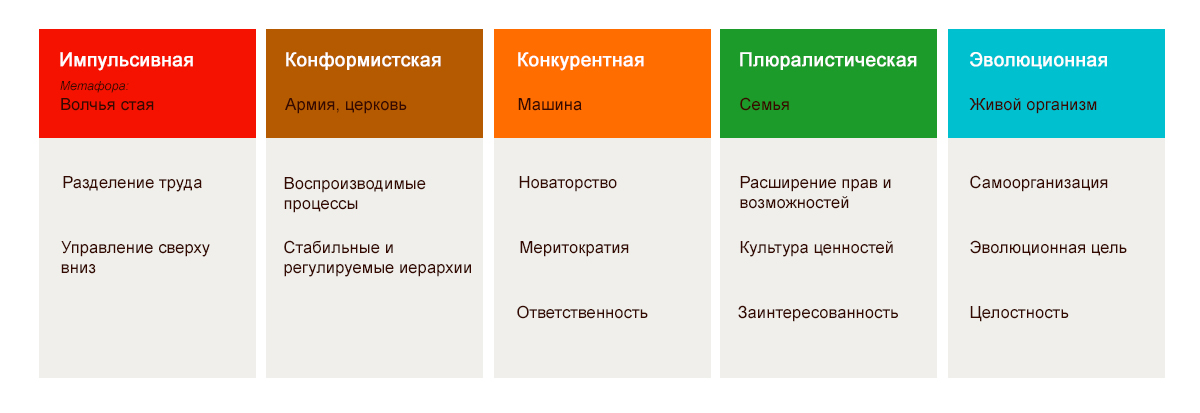 Импульсивная
Метафора:
Волчья стая

Разделение труда

Управление сверху вниз

Конформистская
Армия, церковь

Воспроизводимые процессы

Стабильные и регулируемые иерархии

Конкурентная
Машина

Новаторство

Меритократия

Ответственность

Плюралистическая
Семья

Расширение прав и возможностей

Культура ценностей

Заинтересованность

Эволюционная
Живой организм

Самоорганизация

Эволюционная цель

Целостность